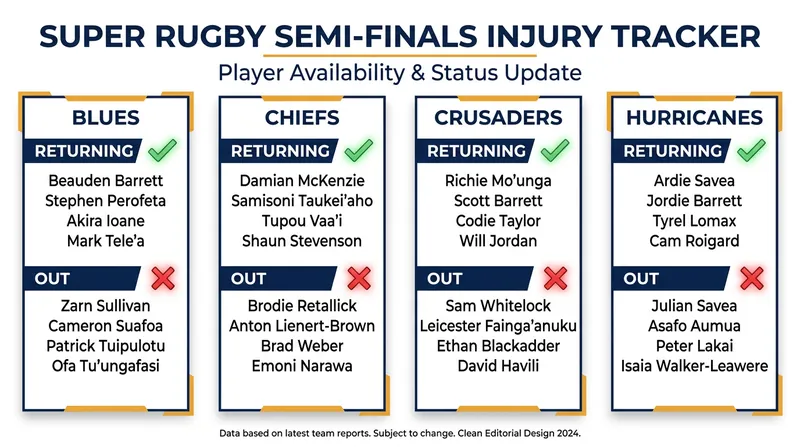 SUPER RUGBY SEMI-FINALS INJURY TRACKER

Player Availability & Status Update

BLUES

RETURNING

Beauden Barrett
Stephen Perofeta
Akira Ioane
Mark Tele'a

OUT

Zarn Sullivan
Cameron Suafoa
Patrick Tuipulotu
Ofa Tu'ungafasi

CHIEFS

RETURNING

Damian McKenzie
Samisoni Taukei'aho
Tupou Vaa'i
Shaun Stevenson

OUT

Brodie Retallick
Anton Lienert-Brown
Brad Weber
Emoni Narawa

CRUSADERS

RETURNING

Richie Mo'unga
Scott Barrett
Codie Taylor
Will Jordan

OUT

Sam Whitelock
Leicester Fainga'anuku
Ethan Blackadder
David Havili

HURRICANES

RETURNING

Ardie Savea
Jordie Barrett
Tyrel Lomax
Cam Roigard

OUT

Julian Savea
Asafo Aumua
Peter Lakai
Isaia Walker-Leawere

Data based on latest team reports. Subject to change. Clean Editorial Design 2024.